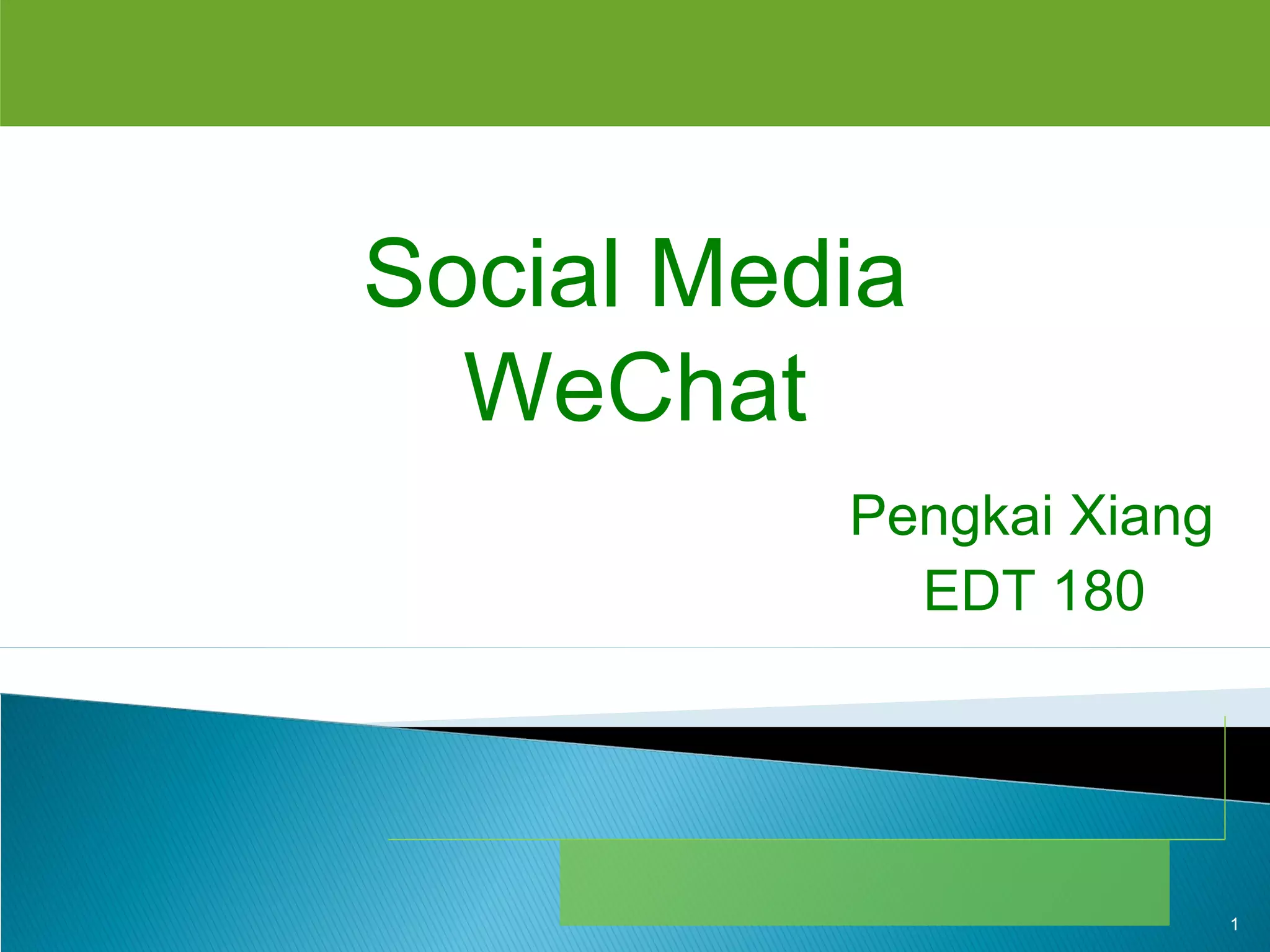 Social Media
WeChat

Pengkai Xiang
EDT 180

1